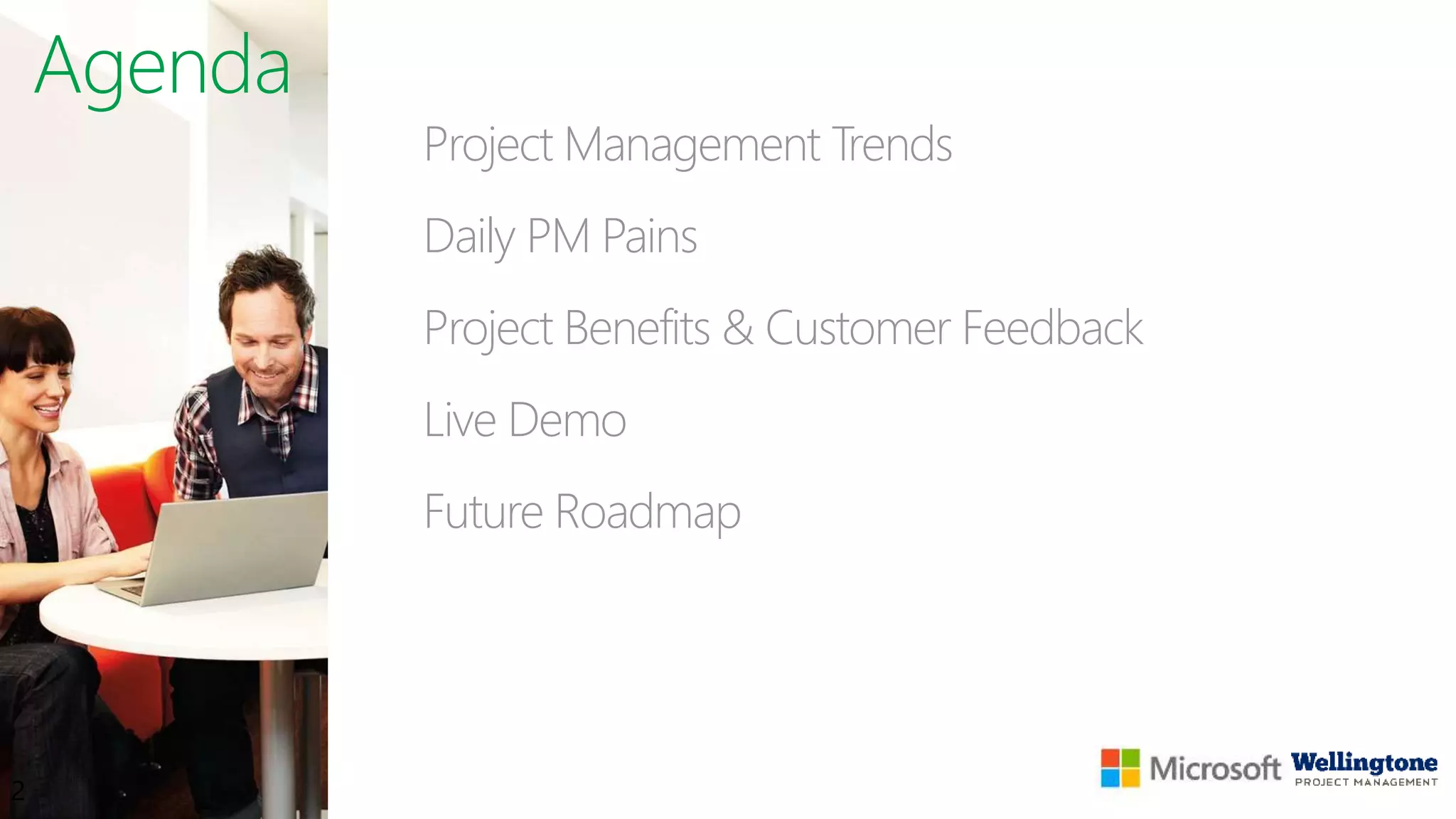 Agenda

Project Management Trends

Daily PM Pains

Project Benefits & Customer Feedback

Live Demo

Future Roadmap

2

Microsoft Wellingtone PROJECT MANAGEMENT